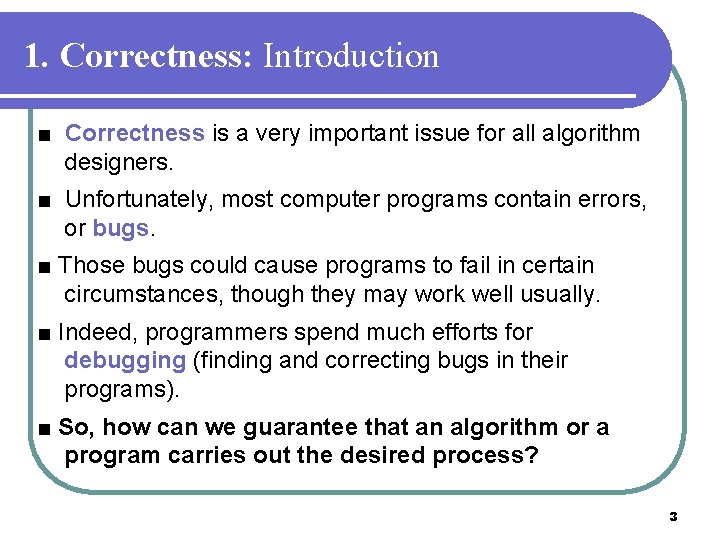 1. Correctness: Introduction

■ Correctness is a very important issue for all algorithm designers.

■ Unfortunately, most computer programs contain errors, or bugs.

■ Those bugs could cause programs to fail in certain circumstances, though they may work well usually.

■ Indeed, programmers spend much efforts for debugging (finding and correcting bugs in their programs).

■ So, how can we guarantee that an algorithm or a program carries out the desired process?

3